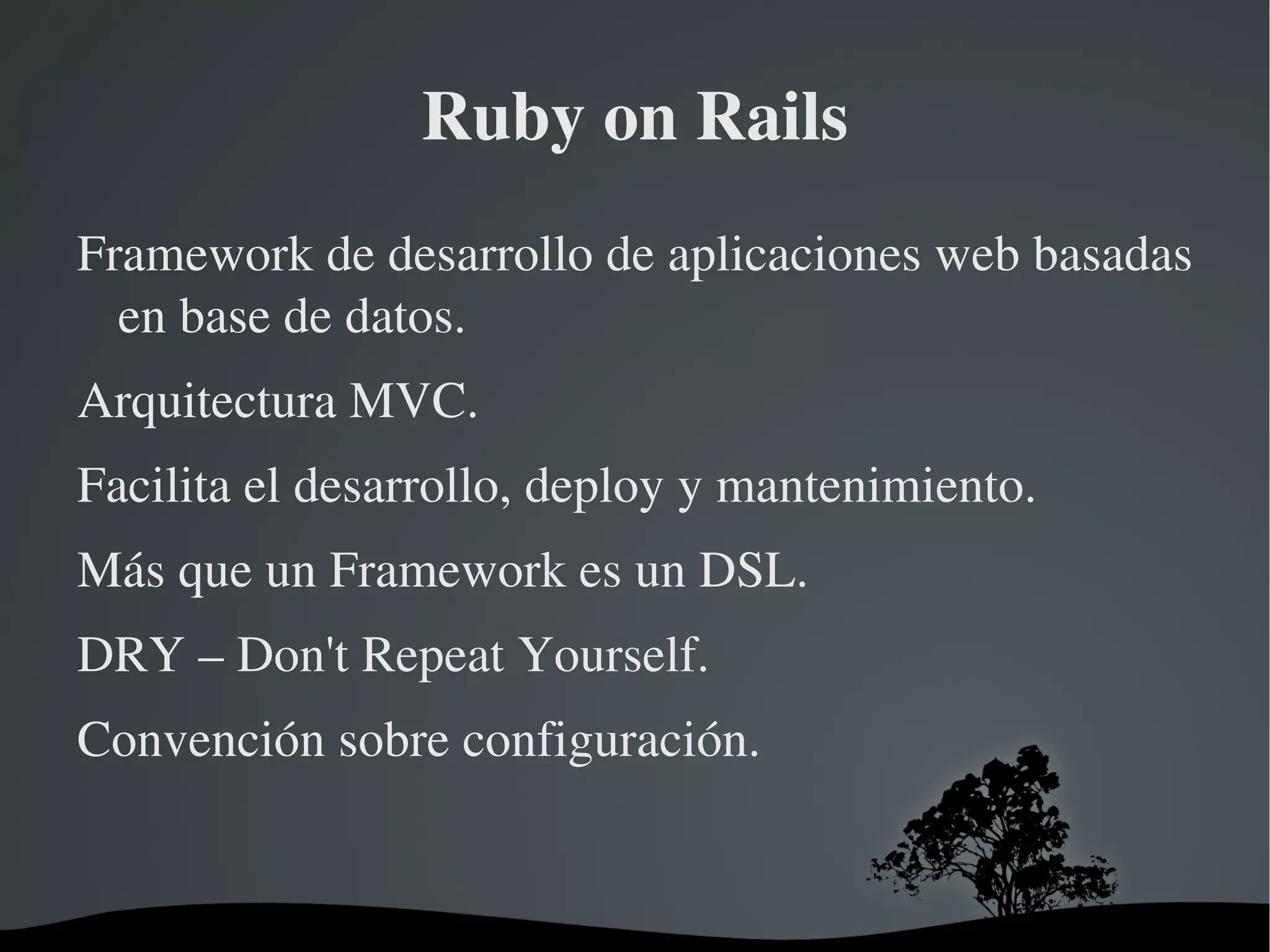 Ruby on Rails

Framework de desarrollo de aplicaciones web basadas en base de datos.

Arquitectura MVC.

Facilita el desarrollo, deploy y mantenimiento.

Más que un Framework es un DSL.

DRY – Don't Repeat Yourself.

Convención sobre configuración.